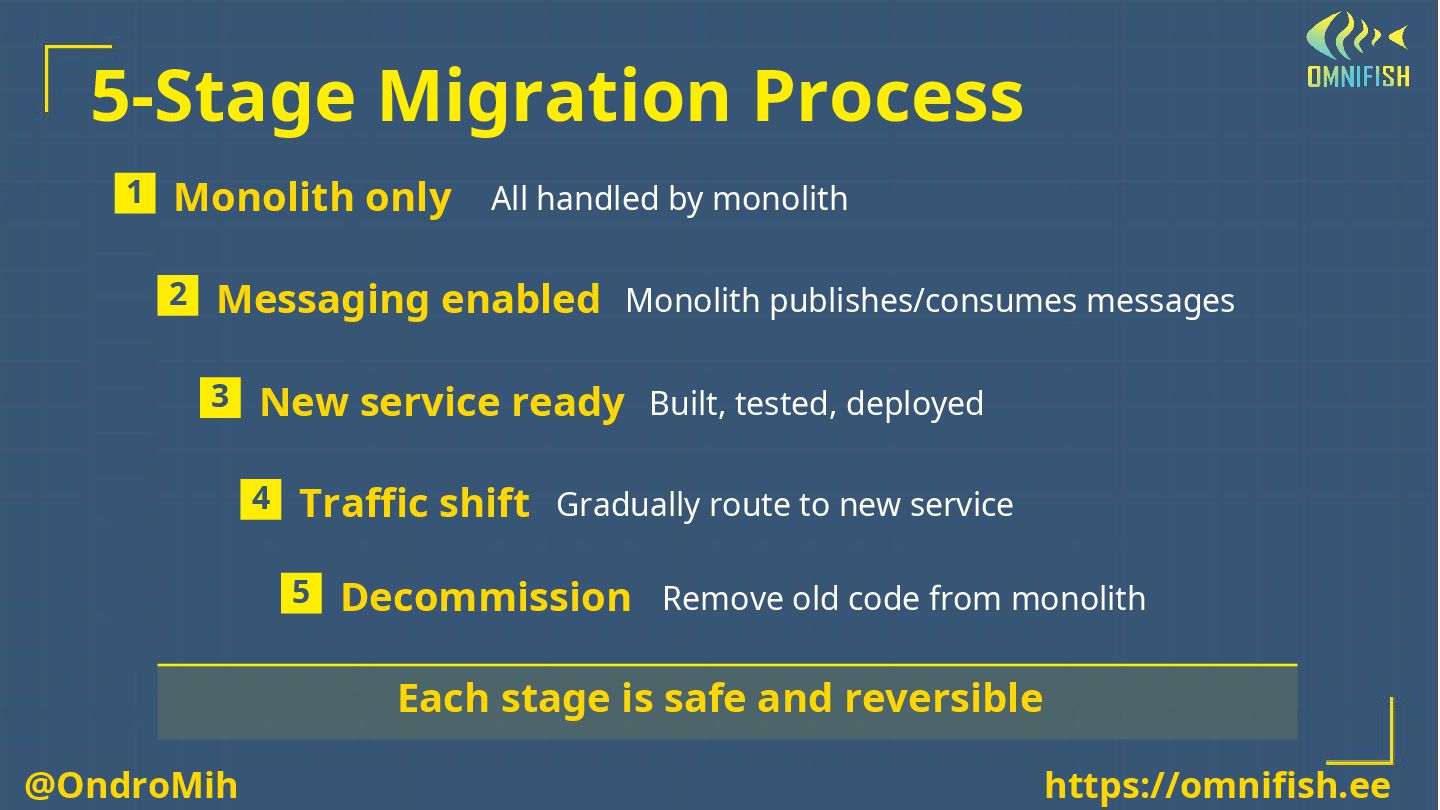 OMNIFISH

5-Stage Migration Process

1 Monolith only All handled by monolith

2 Messaging enabled Monolith publishes/consumes messages

3 New service ready Built, tested, deployed

4 Traffic shift Gradually route to new service

5 Decommission Remove old code from monolith

Each stage is safe and reversible

@OndroMih

https://omnifish.ee